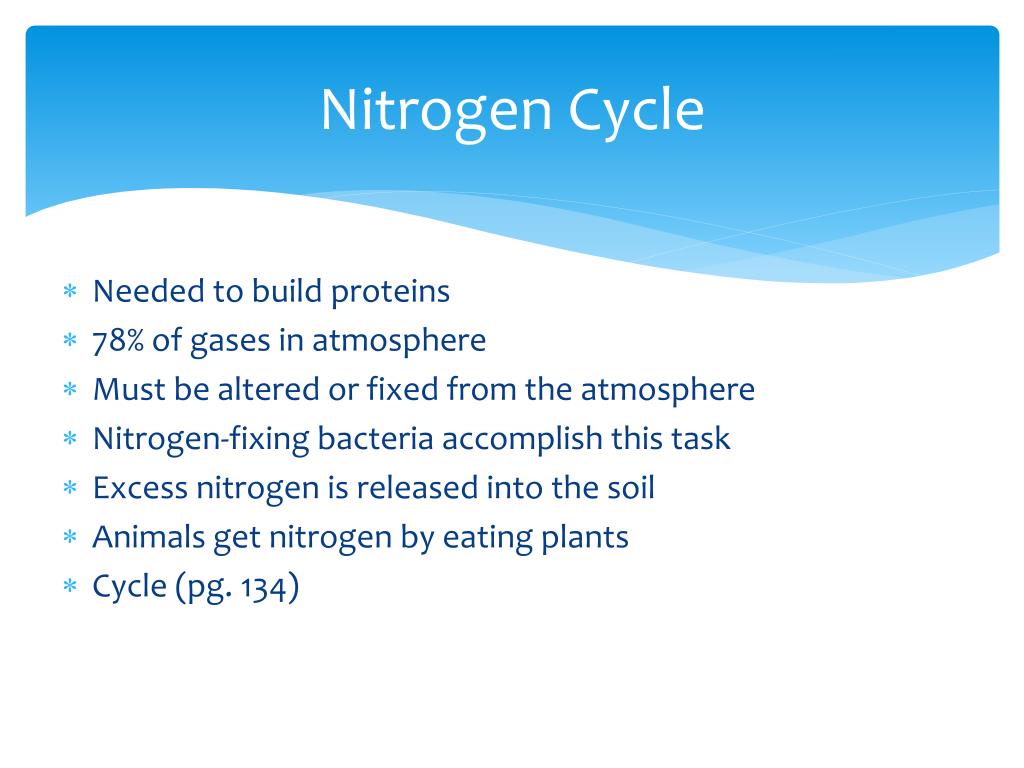 Nitrogen Cycle

* Needed to build proteins
* 78% of gases in atmosphere
* Must be altered or fixed from the atmosphere
* Nitrogen-fixing bacteria accomplish this task
* Excess nitrogen is released into the soil
* Animals get nitrogen by eating plants
* Cycle (pg. 134)